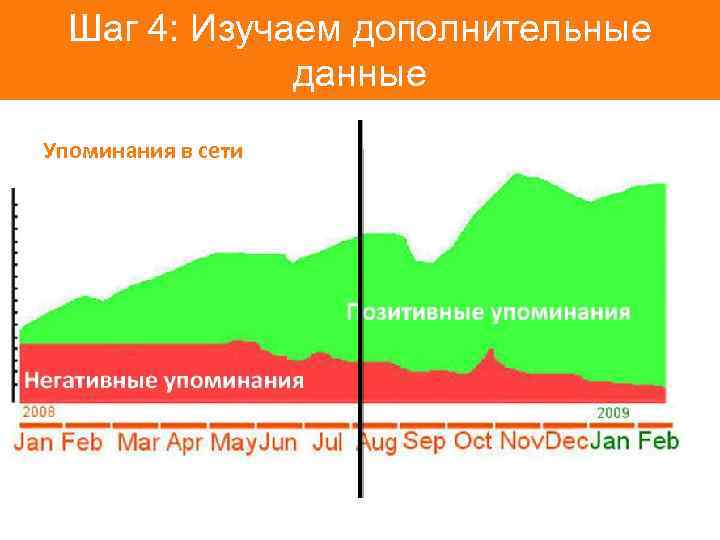 Шаг 4: Изучаем дополнительные данные

Упоминания в сети

Позитивные упоминания

Негативные упоминания

2008

2009

Jan Feb Mar Apr May Jun Jul Aug Sep Oct Nov Dec Jan Feb